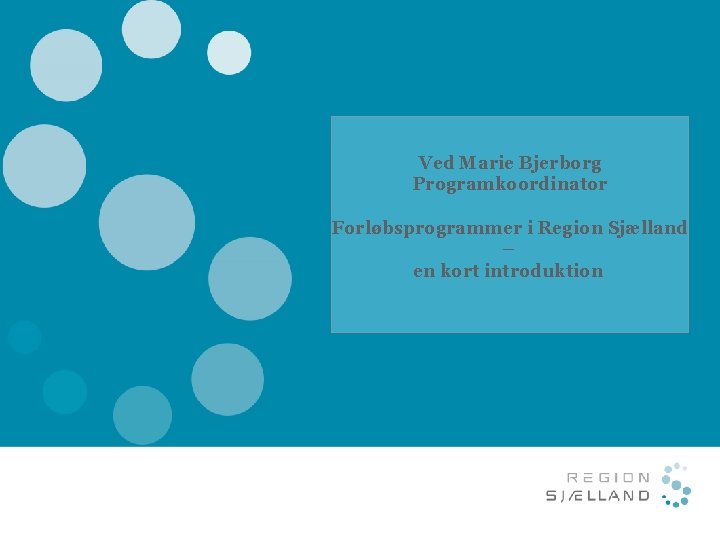 Ved Marie Bjerborg
Programkoordinator

Forløbsprogrammer i Region Sjælland
–
en kort introduktion

REGION
SJÆLLAND